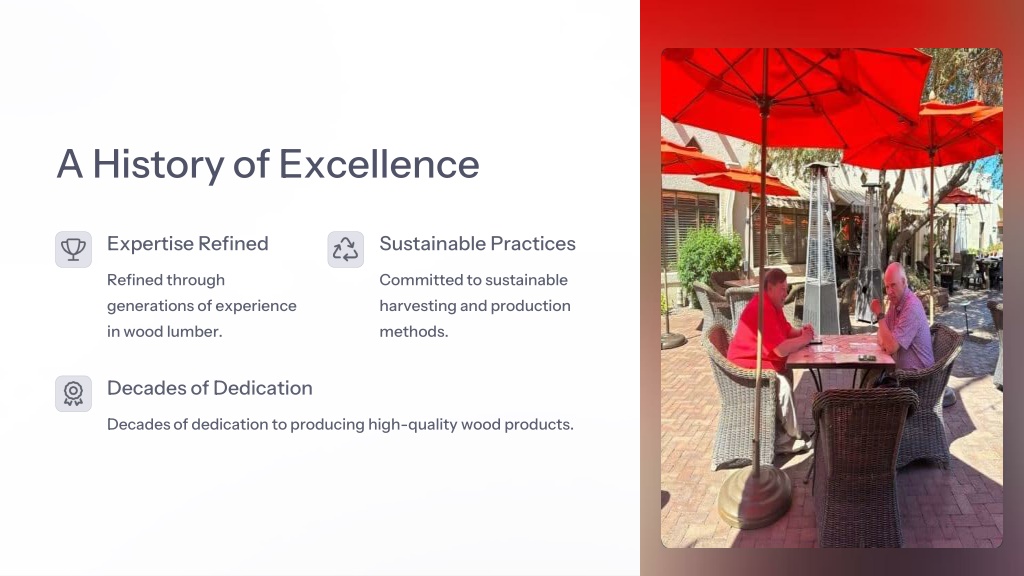 A History of Excellence

Expertise Refined

Refined through generations of experience in wood lumber.

Sustainable Practices

Committed to sustainable harvesting and production methods.

Decades of Dedication

Decades of dedication to producing high-quality wood products.